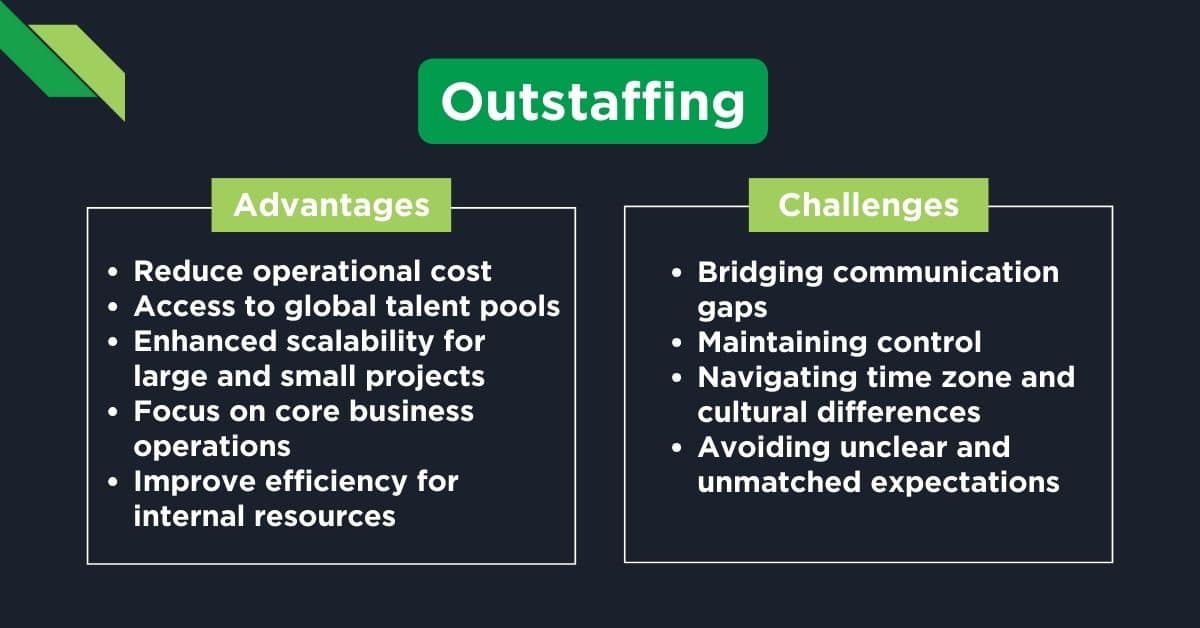 Outstaffing

Advantages

- Reduce operational cost
- Access to global talent pools
- Enhanced scalability for large and small projects
- Focus on core business operations
- Improve efficiency for internal resources

Challenges

- Bridging communication gaps
- Maintaining control
- Navigating time zone and cultural differences
- Avoiding unclear and unmatched expectations